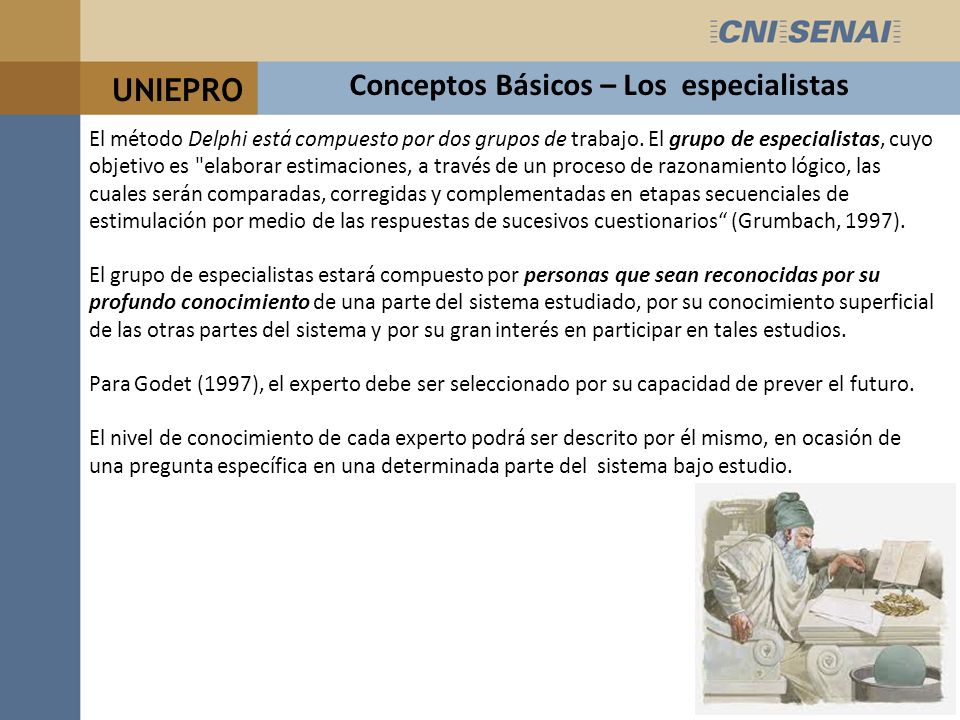 CNI SENAI

UNIEPRO

Conceptos Básicos – Los especialistas

El método Delphi está compuesto por dos grupos de trabajo. El grupo de especialistas, cuyo objetivo es "elaborar estimaciones, a través de un proceso de razonamiento lógico, las cuales serán comparadas, corregidas y complementadas en etapas secuenciales de estimulación por medio de las respuestas de sucesivos cuestionarios“ (Grumbach, 1997).

El grupo de especialistas estará compuesto por personas que sean reconocidas por su profundo conocimiento de una parte del sistema estudiado, por su conocimiento superficial de las otras partes del sistema y por su gran interés en participar en tales estudios.

Para Godet (1997), el experto debe ser seleccionado por su capacidad de prever el futuro.

El nivel de conocimiento de cada experto podrá ser descrito por él mismo, en ocasión de una pregunta específica en una determinada parte del sistema bajo estudio.